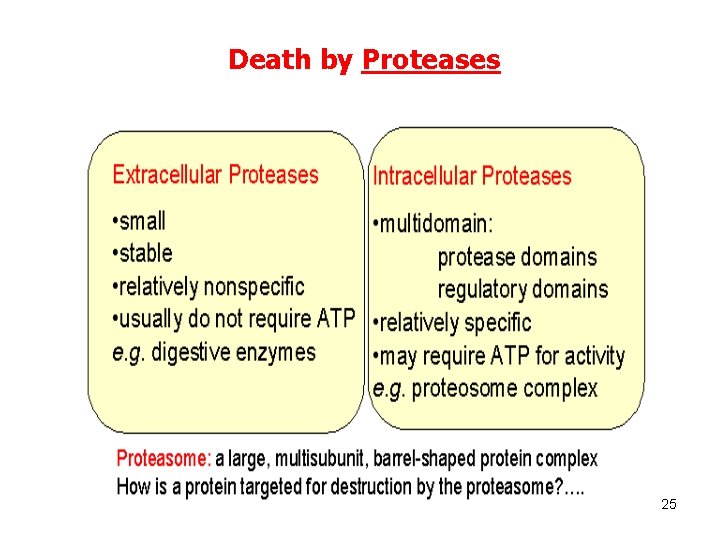 Death by Proteases

Extracellular Proteases

•small
•stable
•relatively nonspecific
•usually do not require ATP
e.g. digestive enzymes

Intracellular Proteases

•multidomain:
protease domains
regulatory domains
•relatively specific
•may require ATP for activity
e.g. proteosome complex

Proteasome: a large, multisubunit, barrel-shaped protein complex
How is a protein targeted for destruction by the proteasome?….

25